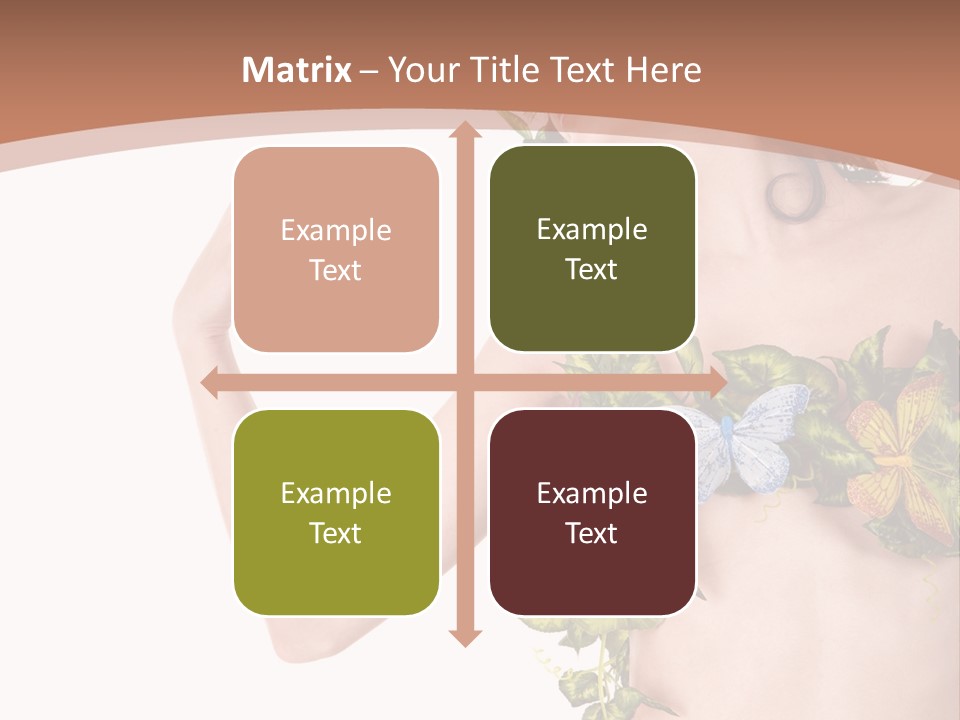 Matrix – Your Title Text Here

Example Text

Example Text

Example Text

Example Text